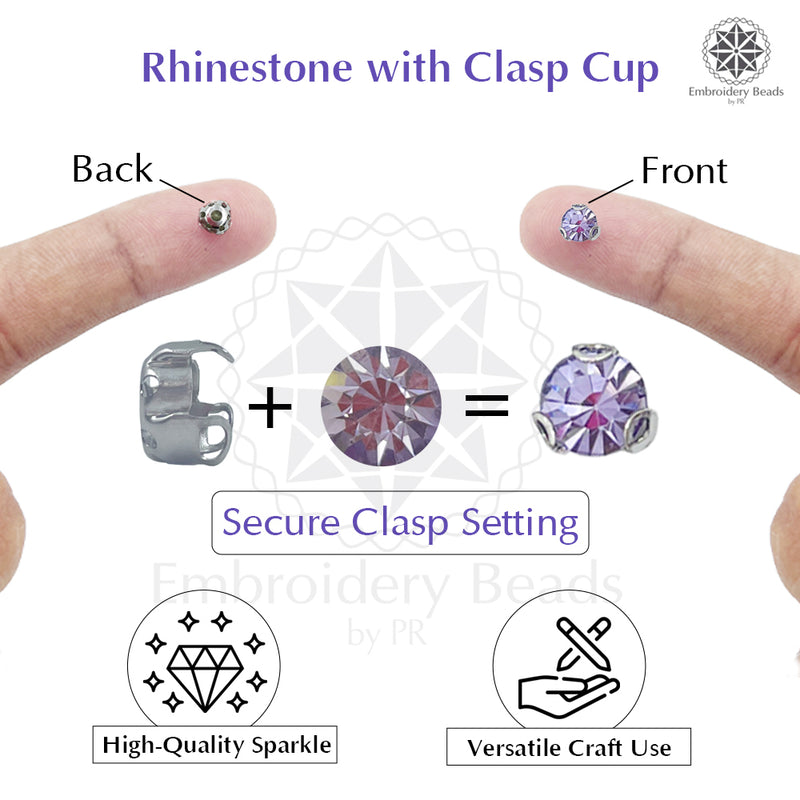 Rhinestone with Clasp Cup

Embroidery Beads by PR

Back

Front

+ =

Secure Clasp Setting

Embroidery Beads by PR

High-Quality Sparkle

Versatile Craft Use